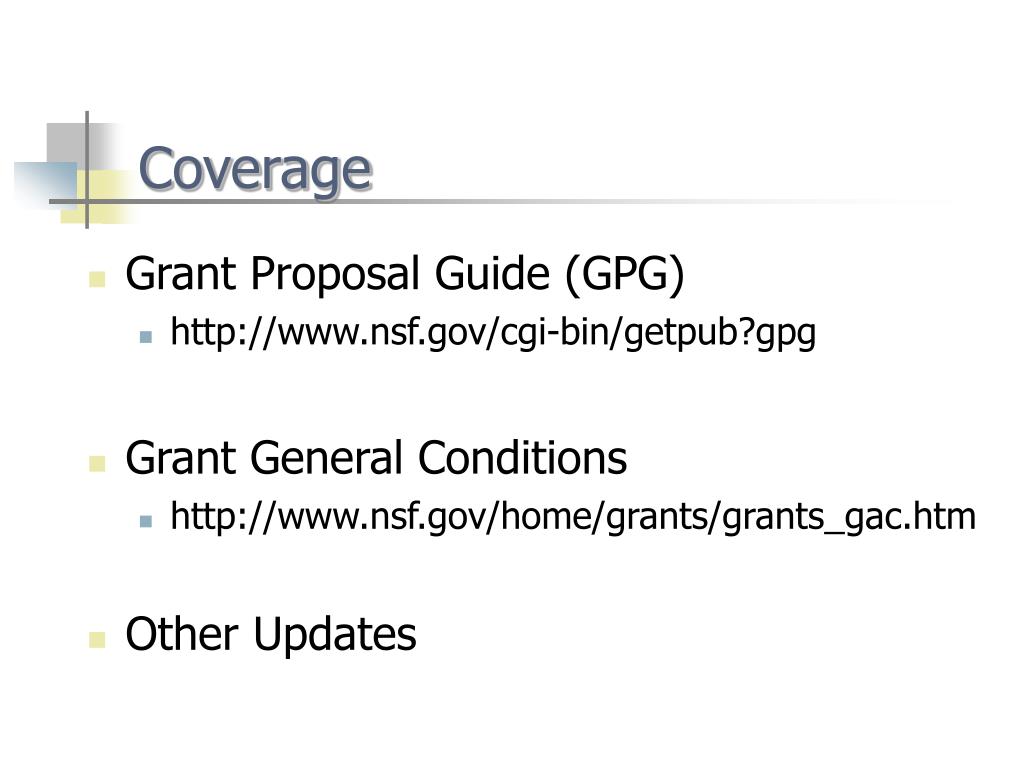 Coverage

Grant Proposal Guide (GPG)

http://www.nsf.gov/cgi-bin/getpub?gpg

Grant General Conditions

http://www.nsf.gov/home/grants/grants_gac.htm

Other Updates